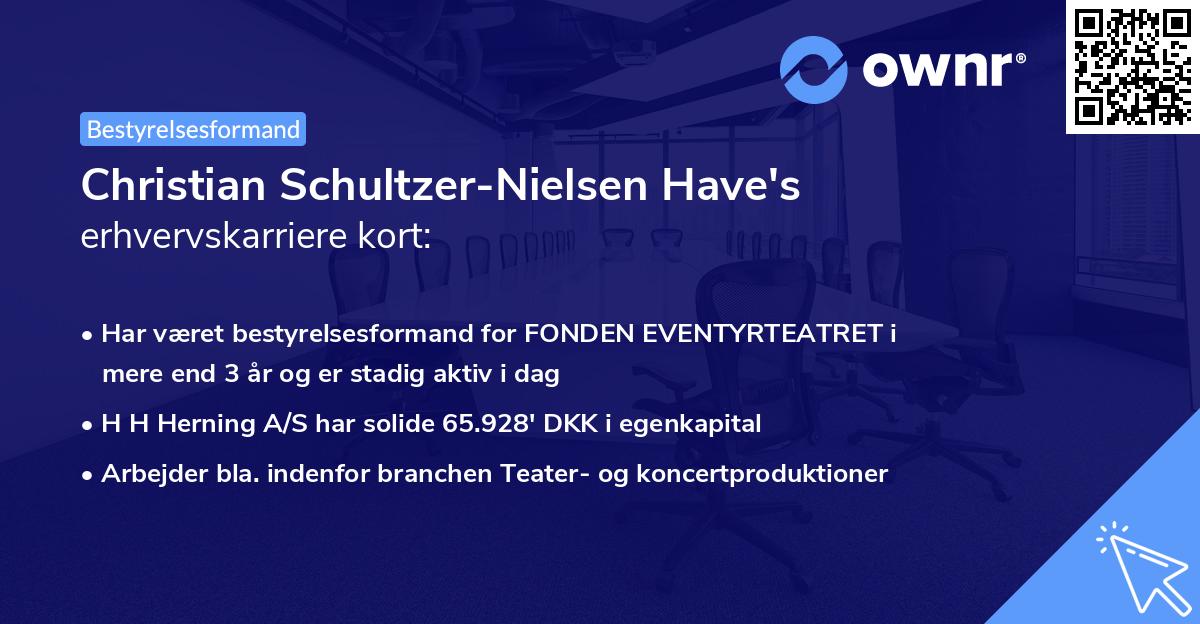 ownr®

Bestyrelsesformand

Christian Schultzer-Nielsen Have's erhvervskarriere kort:

• Har været bestyrelsesformand for FONDEN EVENTYRTEATRET i mere end 3 år og er stadig aktiv i dag

• H H Herning A/S har solide 65.928' DKK i egenkapital

• Arbejder bla. indenfor branchen Teater- og koncertproduktioner